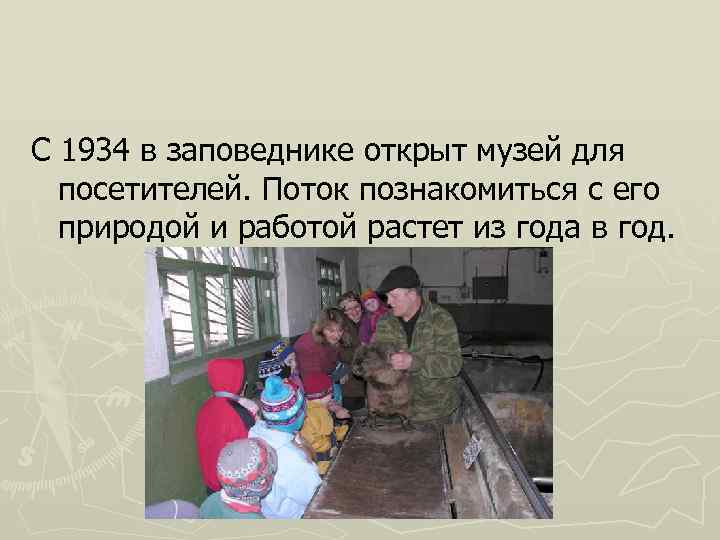 С 1934 в заповеднике открыт музей для посетителей. Поток познакомиться с его природой и работой растет из года в год.